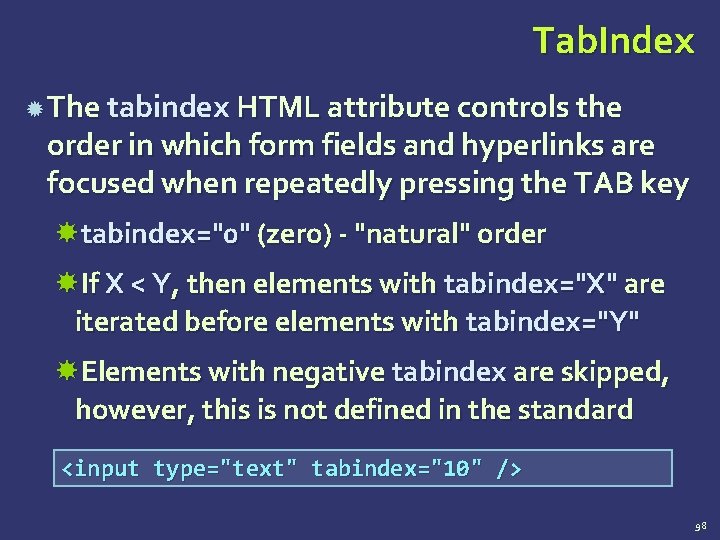 TabIndex

The tabindex HTML attribute controls the order in which form fields and hyperlinks are focused when repeatedly pressing the TAB key

tabindex="0" (zero) - "natural" order

If X < Y, then elements with tabindex="X" are iterated before elements with tabindex="Y"

Elements with negative tabindex are skipped, however, this is not defined in the standard

<input type="text" tabindex="10" />

98